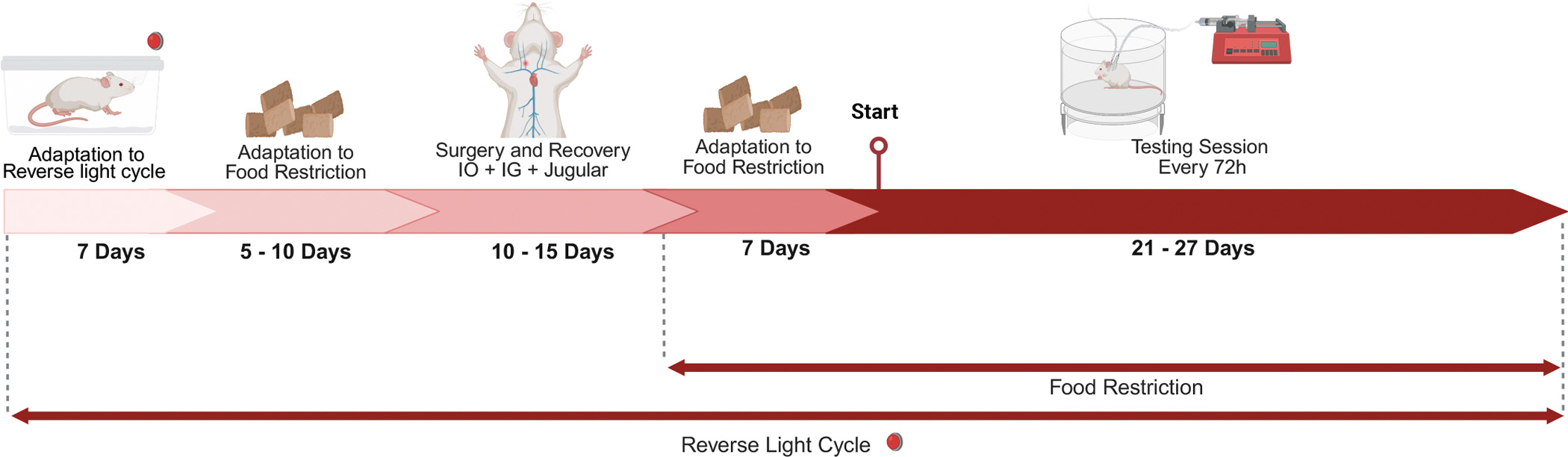 Adaptation to Reverse light cycle

Adaptation to Food Restriction

Surgery and Recovery IO + IG + Jugular

Adaptation to Food Restriction

Start

Testing Session Every 72h

7 Days

5 - 10 Days

10 - 15 Days

7 Days

21 - 27 Days

Food Restriction

Reverse Light Cycle